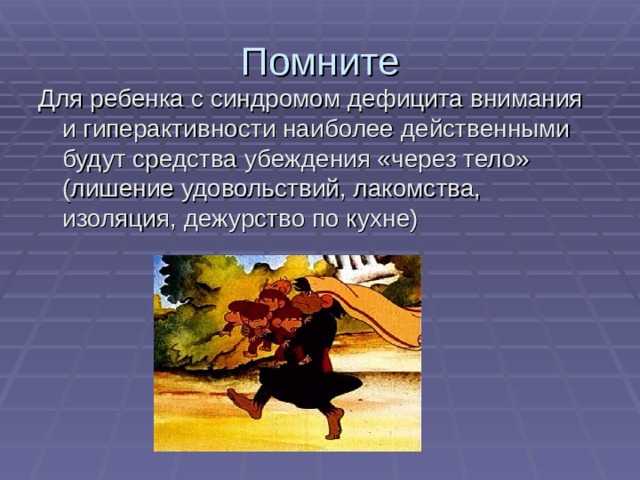 Помните

Для ребенка с синдромом дефицита внимания и гиперактивности наиболее действенными будут средства убеждения «через тело» (лишение удовольствий, лакомства, изоляция, дежурство по кухне)